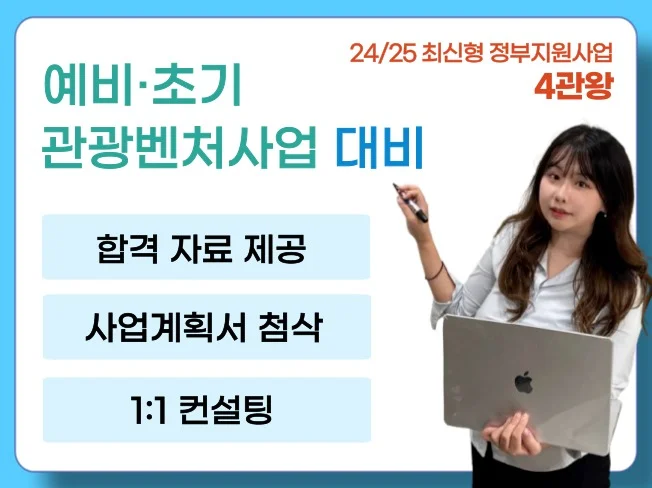 24/25 최신형 정부지원사업
4관왕

예비·초기
관광벤처사업 대비

합격 자료 제공

사업계획서 첨삭

1:1 컨설팅